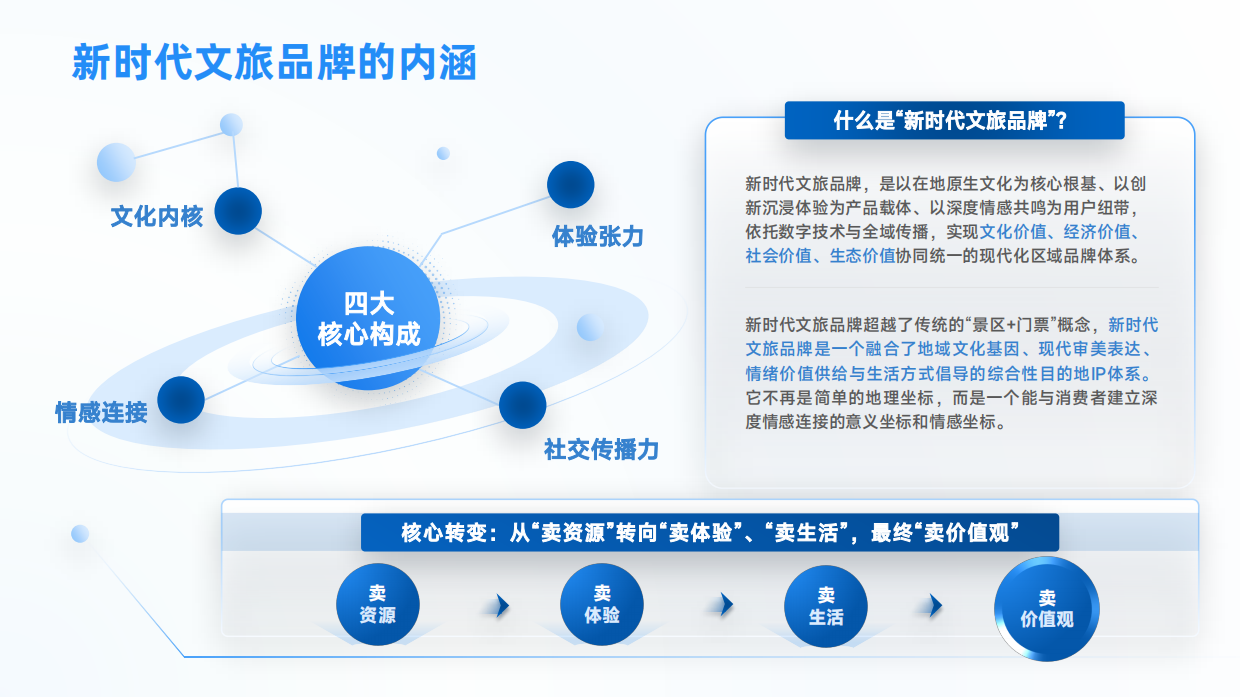 新时代文旅品牌的内涵

文化内核

体验张力

四大
核心构成

情感连接

社交传播力

什么是“新时代文旅品牌”？

新时代文旅品牌，是以在地原生文化为核心根基、以创新沉浸体验为产品载体、以深度情感共鸣为用户纽带，依托数字技术与全域传播，实现文化价值、经济价值、社会价值、生态价值协同统一的现代化区域品牌体系。

新时代文旅品牌超越了传统的“景区+门票”概念，新时代文旅品牌是一个融合了地域文化基因、现代审美表达、情绪价值供给与生活方式倡导的综合性目的地IP体系。它不再是简单的地理坐标，而是一个能与消费者建立深度情感连接的意义坐标和情感坐标。

核心转变：从“卖资源”转向“卖体验”、“卖生活”，最终“卖价值观”

卖
资源

卖
体验

卖
生活

卖
价值观